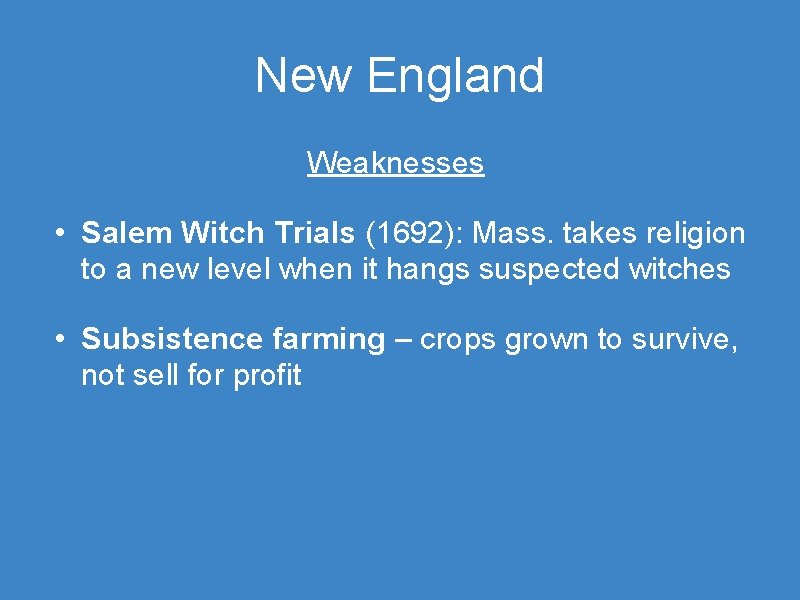 New England

Weaknesses

• Salem Witch Trials (1692): Mass. takes religion to a new level when it hangs suspected witches

• Subsistence farming – crops grown to survive, not sell for profit